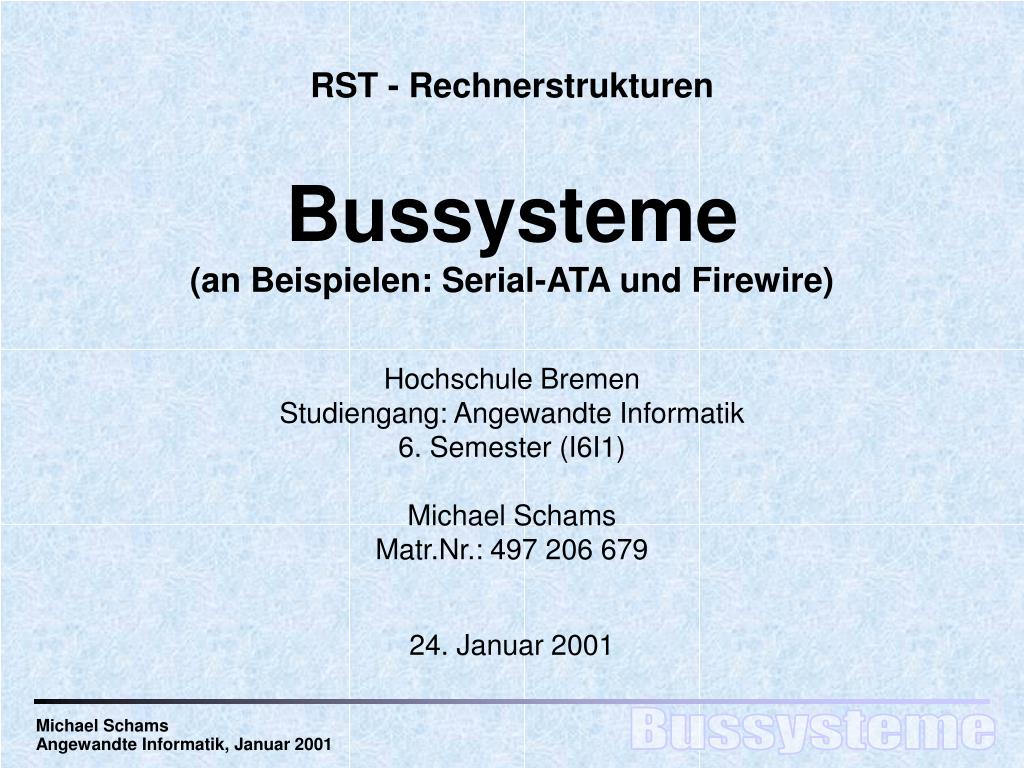 RST - Rechnerstrukturen

Bussysteme
(an Beispielen: Serial-ATA und Firewire)

Hochschule Bremen
Studiengang: Angewandte Informatik
6. Semester (I6I1)

Michael Schams
Matr.Nr.: 497 206 679

24. Januar 2001

Michael Schams
Angewandte Informatik, Januar 2001

Bussysteme